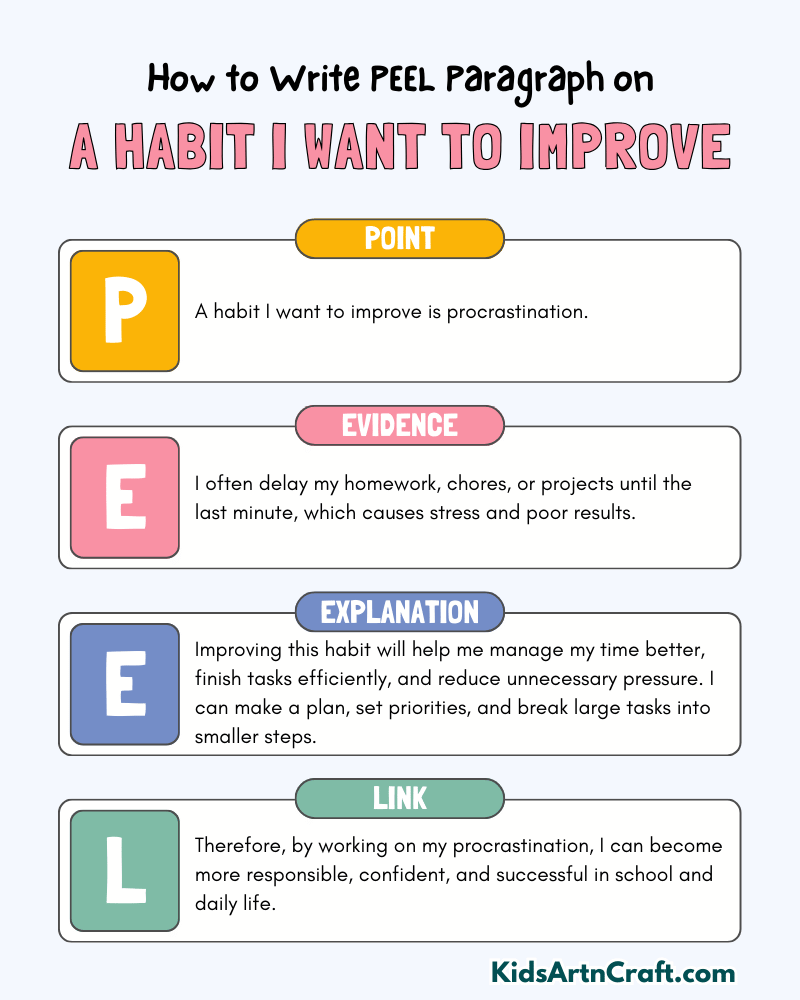 How to Write PEEL Paragraph on

A HABIT I WANT TO IMPROVE

POINT

P

A habit I want to improve is procrastination.

EVIDENCE

E

I often delay my homework, chores, or projects until the last minute, which causes stress and poor results.

EXPLANATION

E

Improving this habit will help me manage my time better, finish tasks efficiently, and reduce unnecessary pressure. I can make a plan, set priorities, and break large tasks into smaller steps.

LINK

L

Therefore, by working on my procrastination, I can become more responsible, confident, and successful in school and daily life.

KidsArtnCraft.com